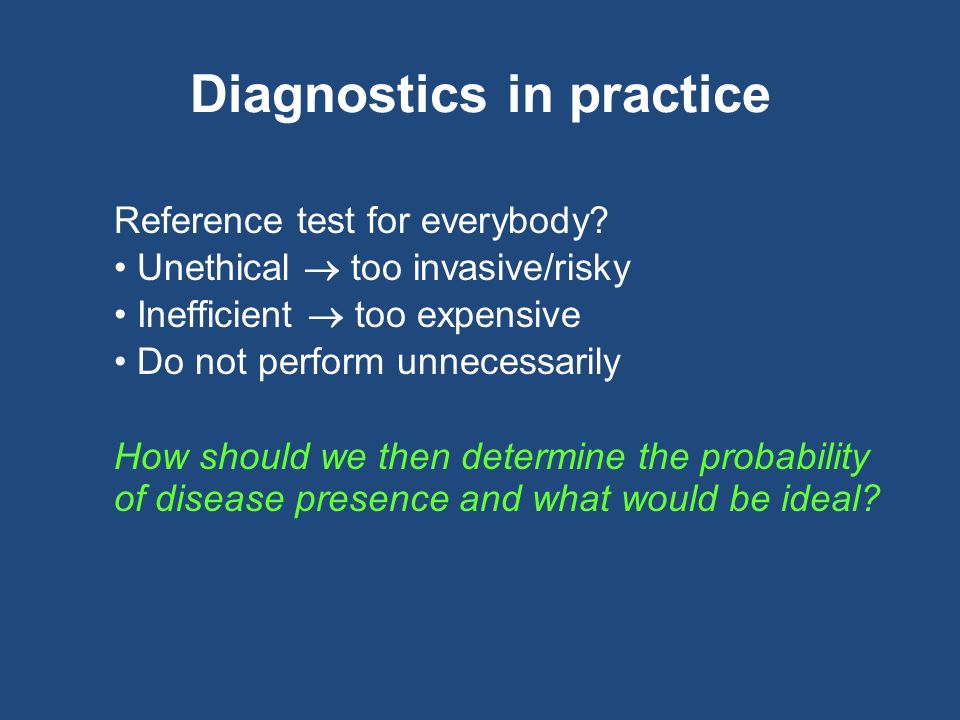 Diagnostics in practice

Reference test for everybody?
• Unethical → too invasive/risky
• Inefficient → too expensive
• Do not perform unnecessarily

How should we then determine the probability of disease presence and what would be ideal?